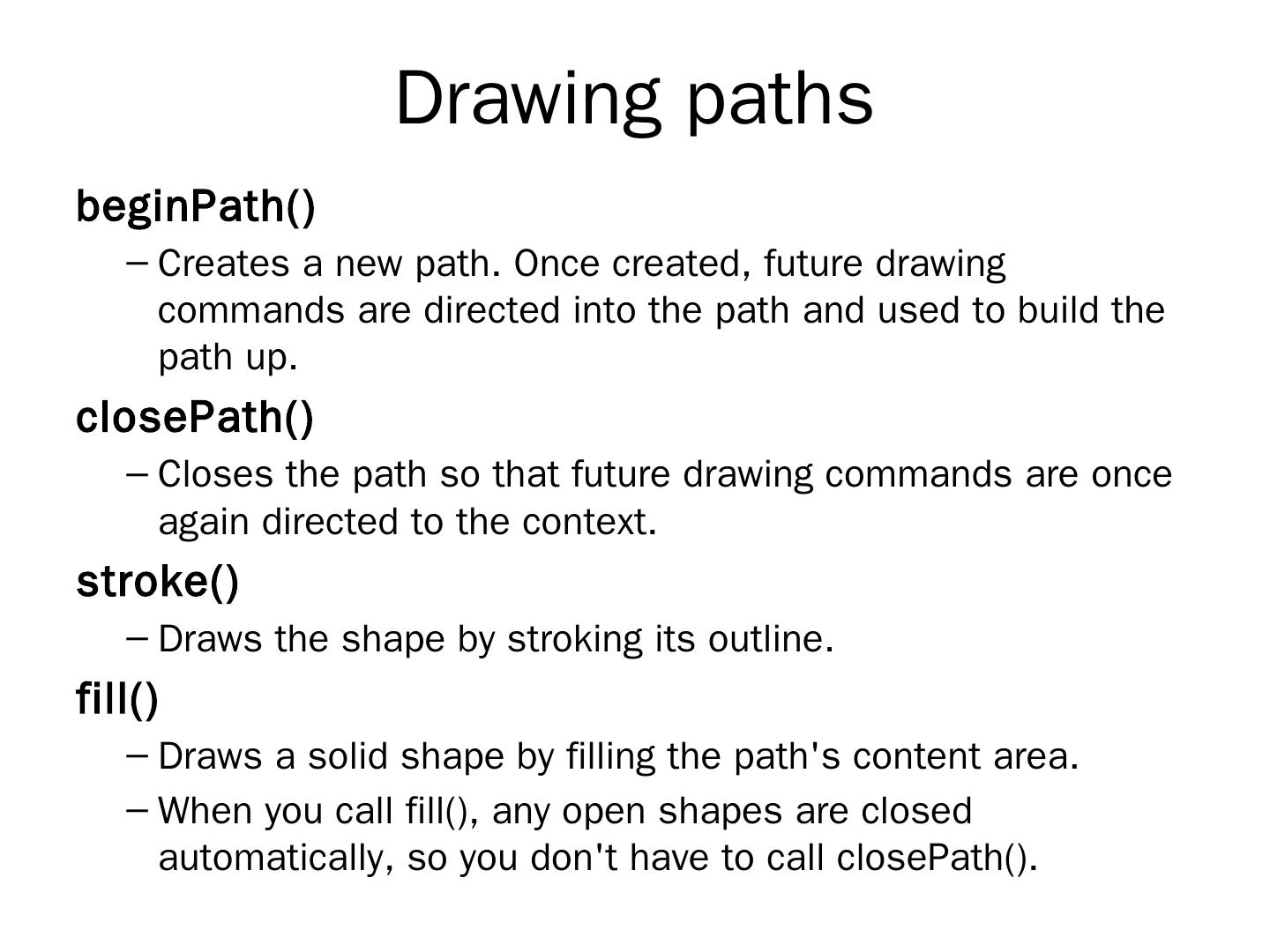 Drawing paths

beginPath()

– Creates a new path. Once created, future drawing commands are directed into the path and used to build the path up.

closePath()

– Closes the path so that future drawing commands are once again directed to the context.

stroke()

– Draws the shape by stroking its outline.

fill()

– Draws a solid shape by filling the path's content area.

– When you call fill(), any open shapes are closed automatically, so you don't have to call closePath().